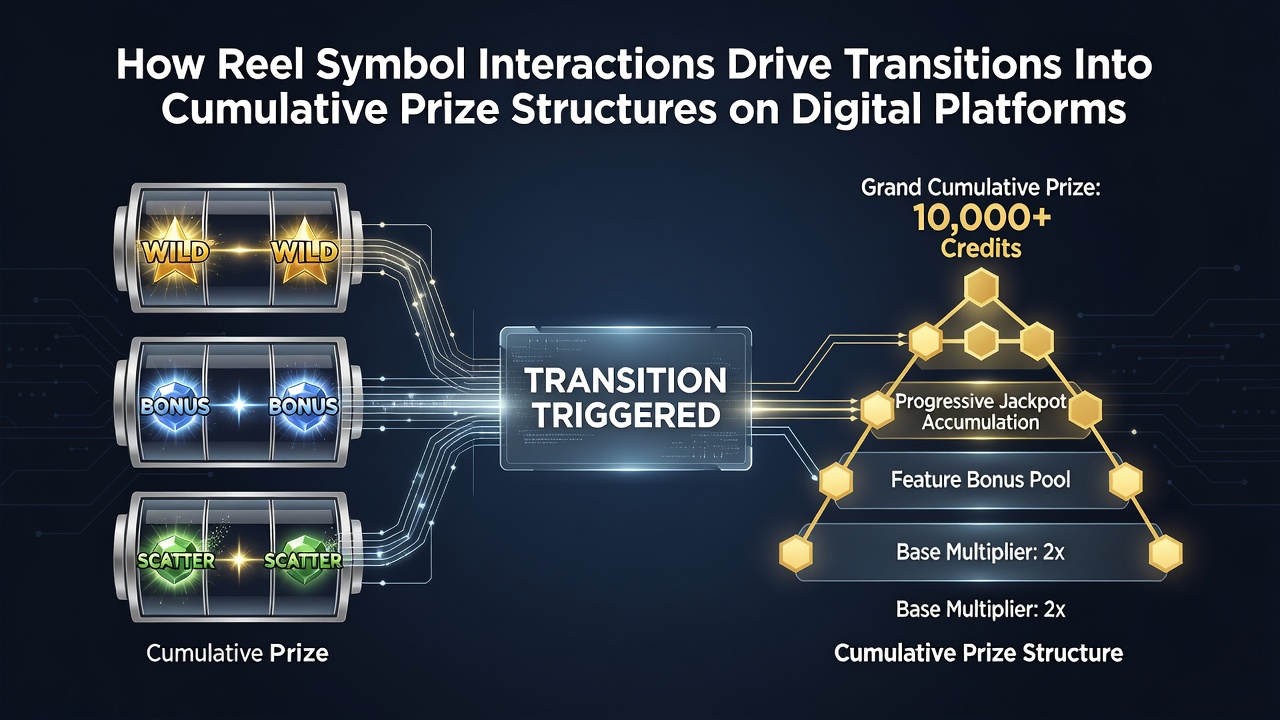 How Reel Symbol Interactions Drive Transitions Into Cumulative Prize Structures on Digital Platforms

WILD WILD

BONUS BONUS

SCATTER SCATTER

Cumulative Prize

TRANSITION TRIGGERED

Grand Cumulative Prize:
10,000+
Credits

Progressive Jackpot Accumulation

Feature Bonus Pool

Base Multiplier: 2x

Base Multiplier: 2x

Cumulative Prize Structure